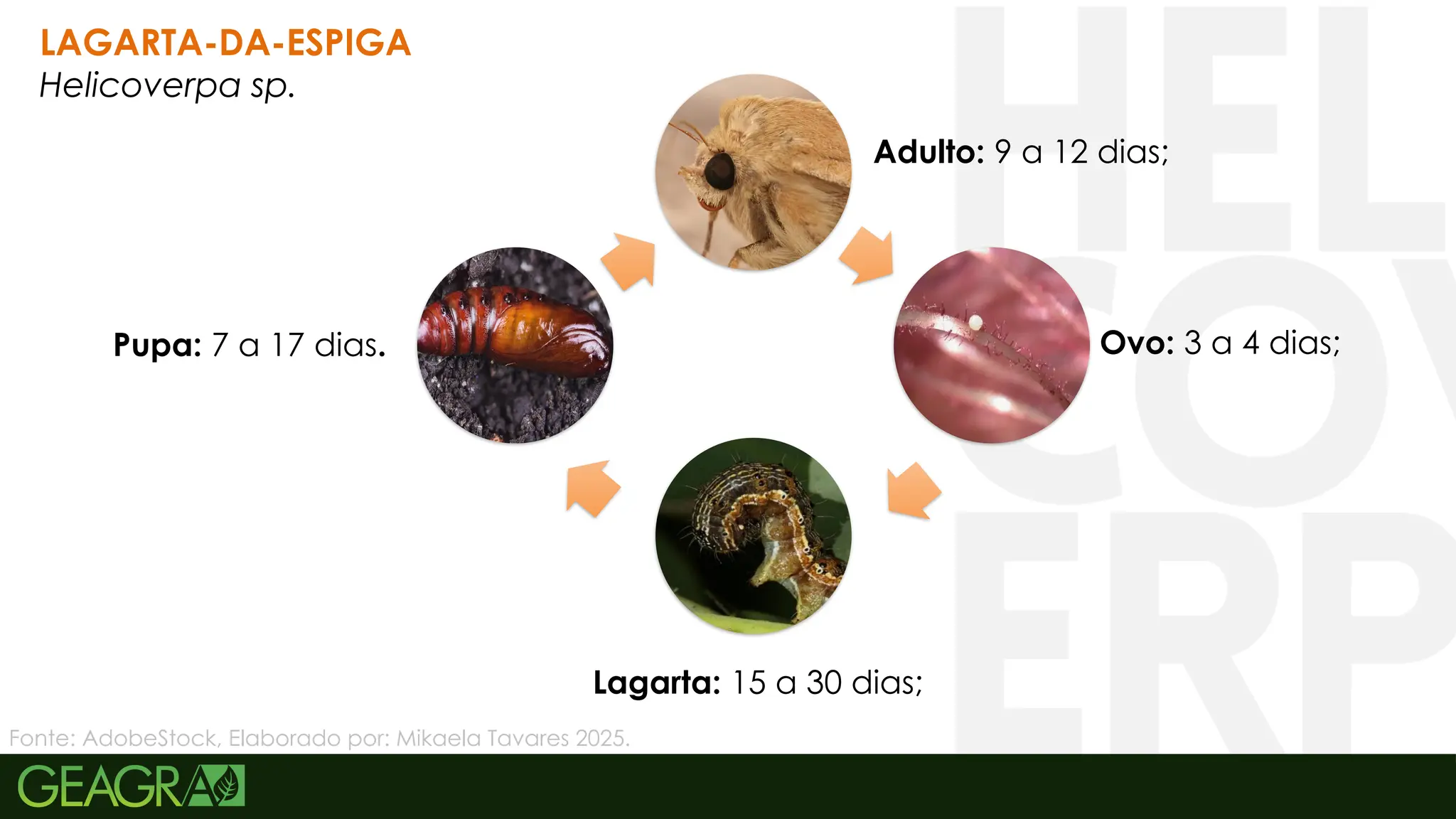 LAGARTA-DA-ESPIGA
Helicoverpa sp.

HEL
COV
ERP

Adulto: 9 a 12 dias;

Ovo: 3 a 4 dias;

Lagarta: 15 a 30 dias;

Pupa: 7 a 17 dias.

Fonte: AdobeStock, Elaborado por: Mikaela Tavares 2025.

GEAGRA